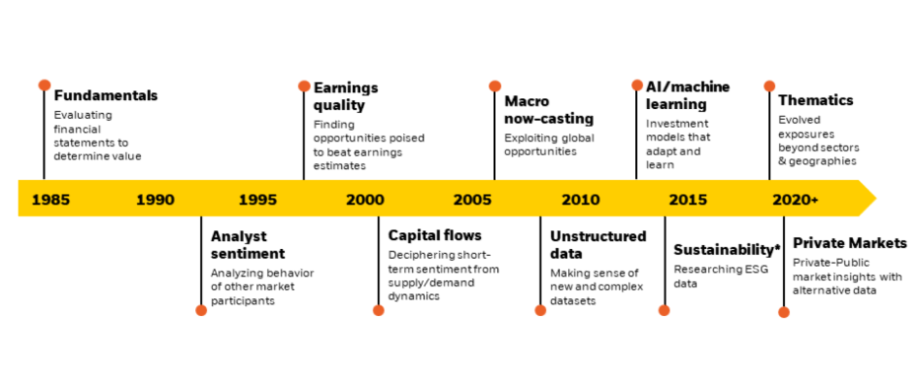 Fundamentals
Evaluating financial statements to determine value

Earnings quality
Finding opportunities poised to beat earnings estimates

Macro now-casting
Exploiting global opportunities

AI/machine learning
Investment models that adapt and learn

Thematics
Evolved exposures beyond sectors & geographies

1985 1990 1995 2000 2005 2010 2015 2020+

Analyst sentiment
Analyzing behavior of other market participants

Capital flows
Deciphering short-term sentiment from supply/demand dynamics

Unstructured data
Making sense of new and complex datasets

Sustainability*
Researching ESG data

Private Markets
Private-Public market insights with alternative data